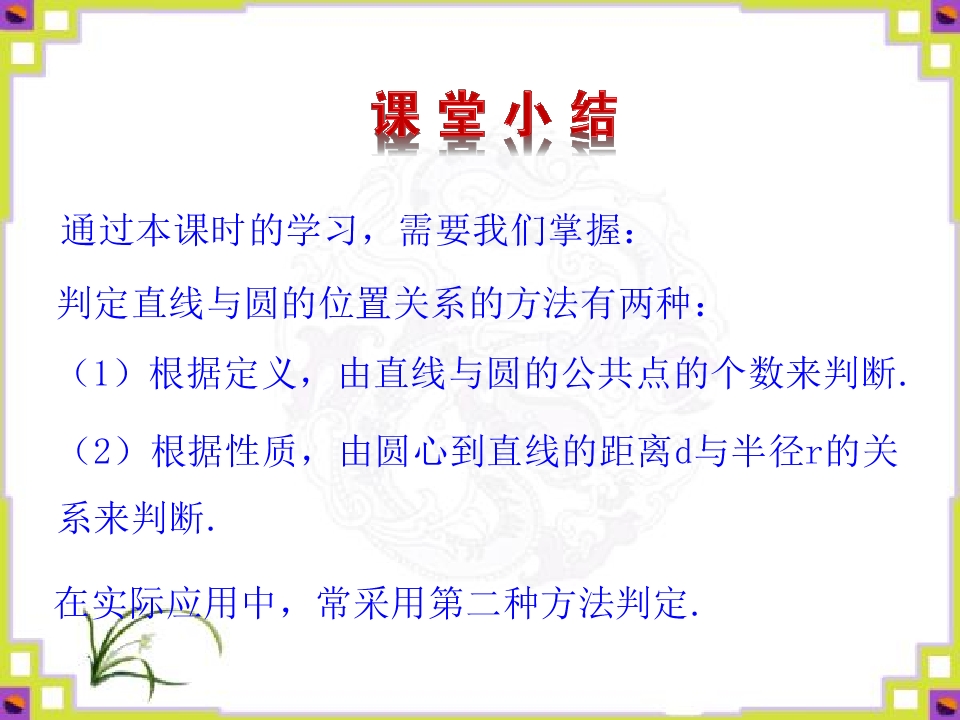 课堂小结

通过本课时的学习，需要我们掌握：

判定直线与圆的位置关系的方法有两种：

（1）根据定义，由直线与圆的公共点的个数来判断.

（2）根据性质，由圆心到直线的距离d与半径r的关系来判断.

在实际应用中，常采用第二种方法判定.